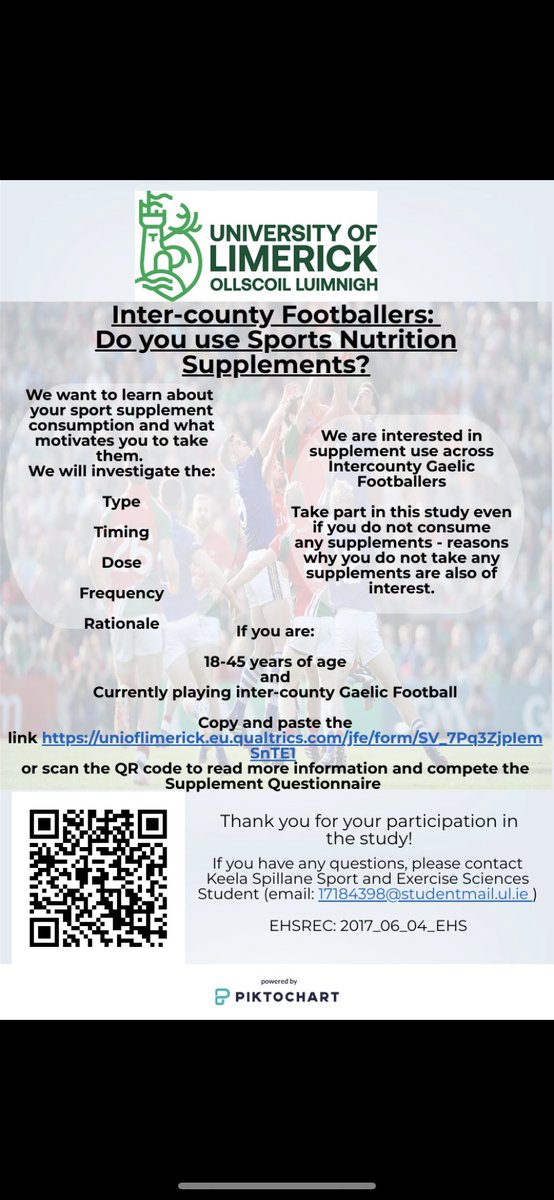 UNIVERSITY OF LIMERICK
OLLSCOIL LUIMNIGH

Inter-county Footballers: Do you use Sports Nutrition Supplements?

We want to learn about your sport supplement consumption and what motivates you to take them.
We will investigate the:

Type

Timing

Dose

Frequency

Rationale

We are interested in supplement use across Intercounty Gaelic Footballers

Take part in this study even if you do not consume any supplements - reasons why you do not take any supplements are also of interest.

If you are:

18-45 years of age
and
Currently playing inter-county Gaelic Football

Copy and paste the link https://unioflimerick.eu.qualtrics.com/jfe/form/SV_7Pq3ZjpIemSnTE1
or scan the QR code to read more information and compete the Supplement Questionnaire

Thank you for your participation in the study!

If you have any questions, please contact Keela Spillane Sport and Exercise Sciences Student (email: 17184398@studentmail.ul.ie )

EHSREC: 2017_06_04_EHS

powered by
PIKTOCHART